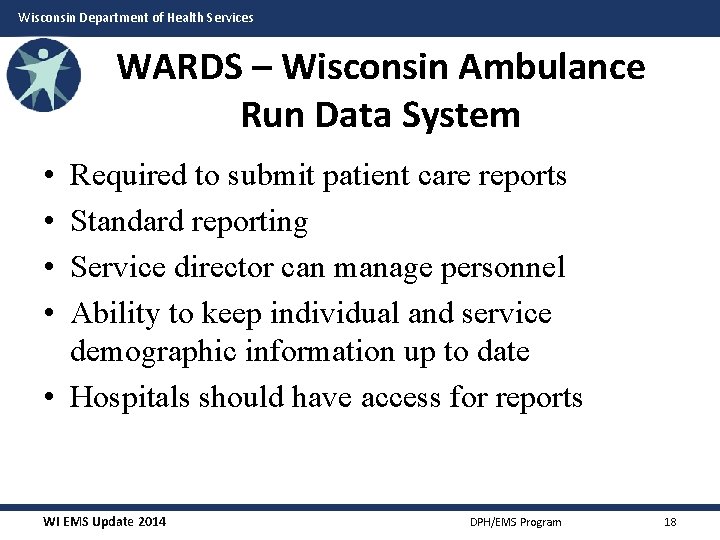 Wisconsin Department of Health Services

WARDS – Wisconsin Ambulance Run Data System

• Required to submit patient care reports
• Standard reporting
• Service director can manage personnel
• Ability to keep individual and service demographic information up to date
• Hospitals should have access for reports

WI EMS Update 2014

DPH/EMS Program

18